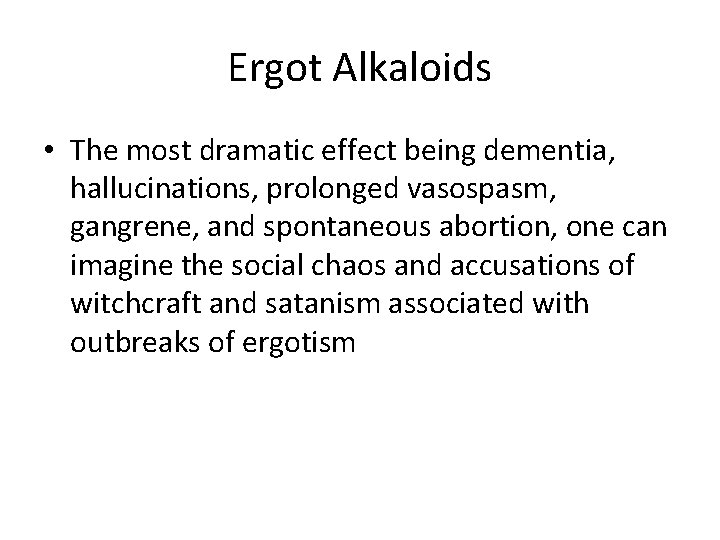 Ergot Alkaloids

• The most dramatic effect being dementia, hallucinations, prolonged vasospasm, gangrene, and spontaneous abortion, one can imagine the social chaos and accusations of witchcraft and satanism associated with outbreaks of ergotism